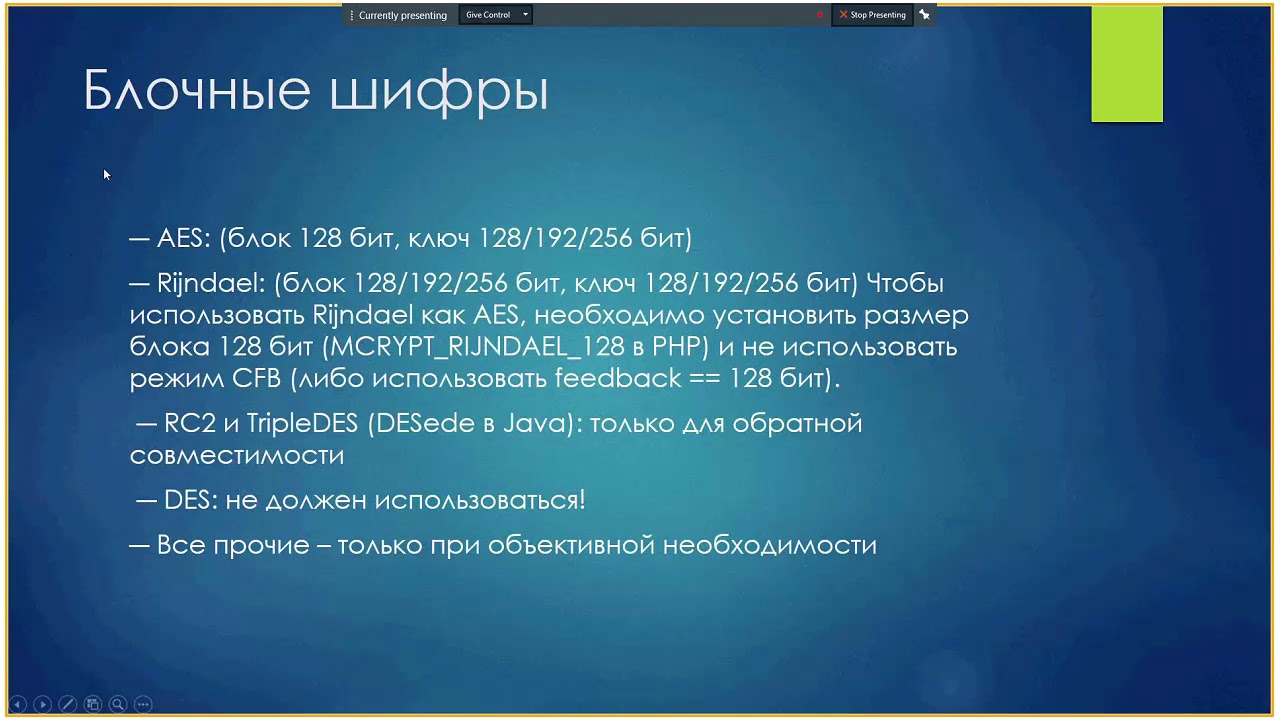 Currently presenting Give Control Stop Presenting

Блочные шифры

— AES: (блок 128 бит, ключ 128/192/256 бит)

— Rijndael: (блок 128/192/256 бит, ключ 128/192/256 бит) Чтобы использовать Rijndael как AES, необходимо установить размер блока 128 бит (MCRYPT_RIJNDAEL_128 в PHP) и не использовать режим CFB (либо использовать feedback == 128 бит).

— RC2 и TripleDES (DESede в Java): только для обратной совместимости

— DES: не должен использоваться!

— Все прочие – только при объективной необходимости